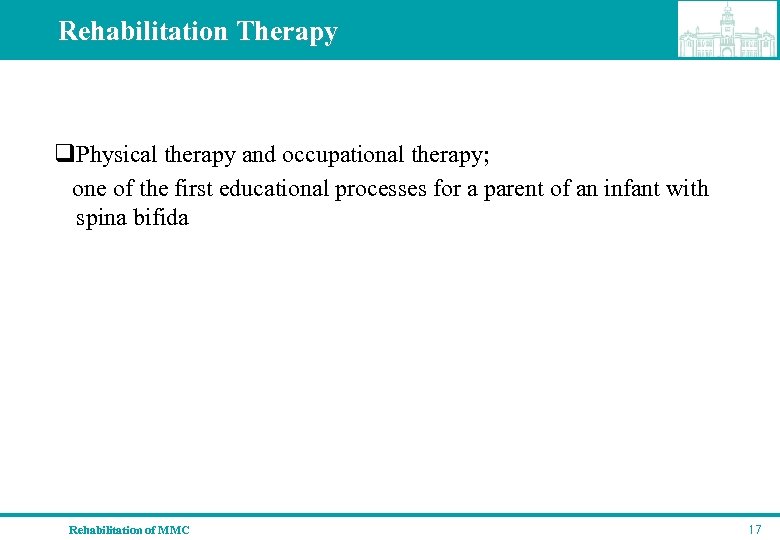 Rehabilitation Therapy

❑Physical therapy and occupational therapy;
one of the first educational processes for a parent of an infant with spina bifida

Rehabilitation of MMC

17